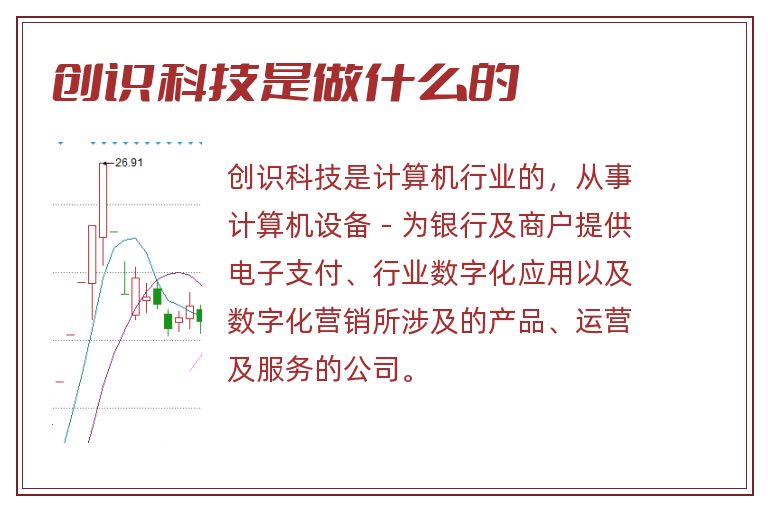 创识科技是做什么的

26.91

创识科技是计算机行业的，从事计算机设备 - 为银行及商户提供电子支付、行业数字化应用以及数字化营销所涉及的产品、运营及服务的公司。